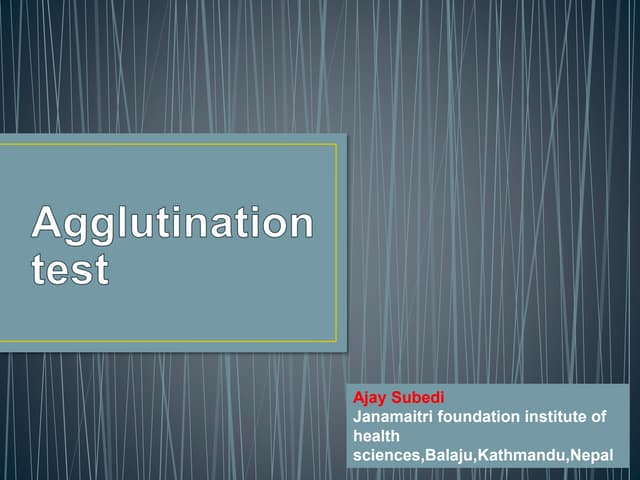 Agglutination test

Ajay Subedi
Janamaitri foundation institute of health sciences,Balaju,Kathmandu,Nepal